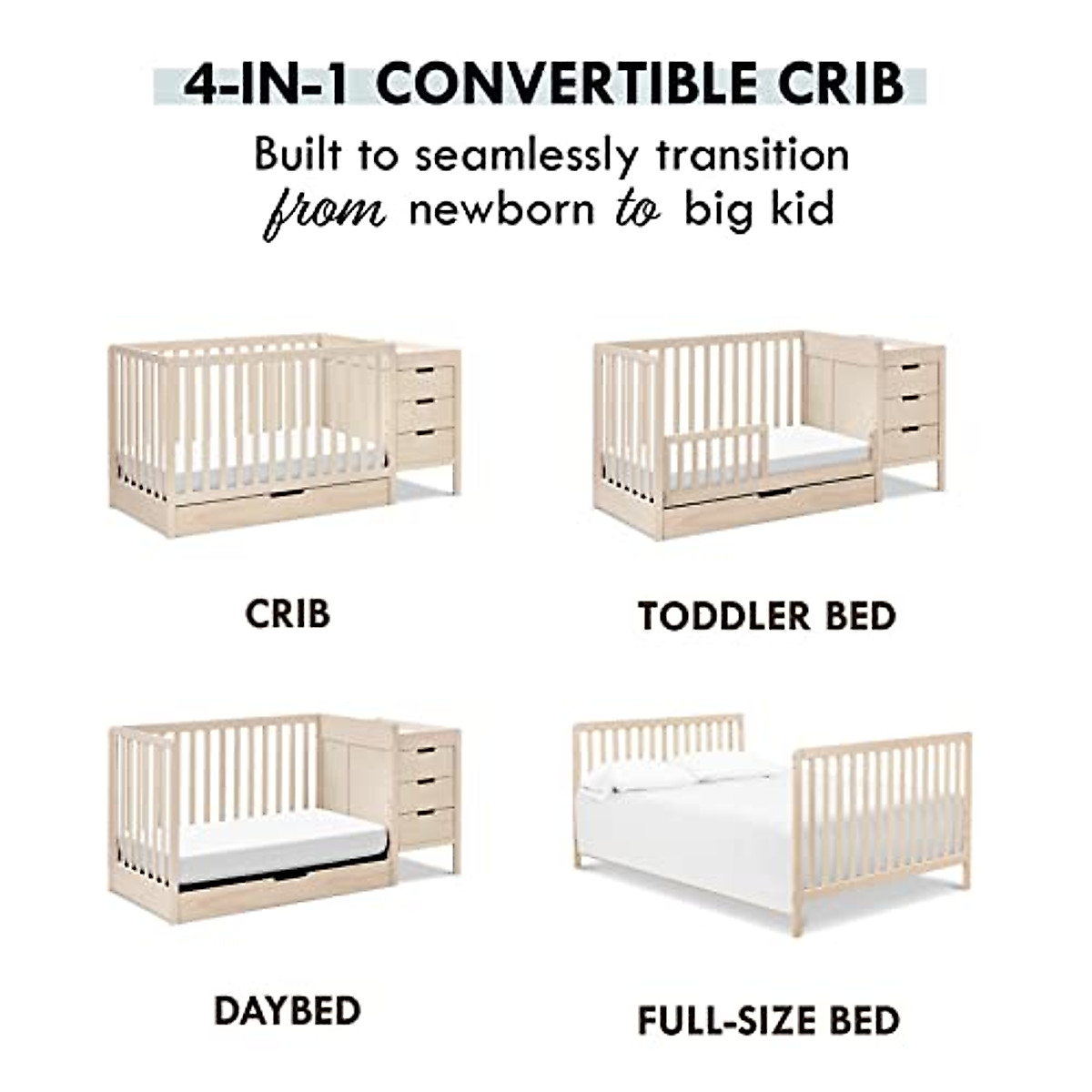 4-IN-1 CONVERTIBLE CRIB

Built to seamlessly transition from newborn to big kid

CRIB

TODDLER BED

DAYBED

FULL-SIZE BED